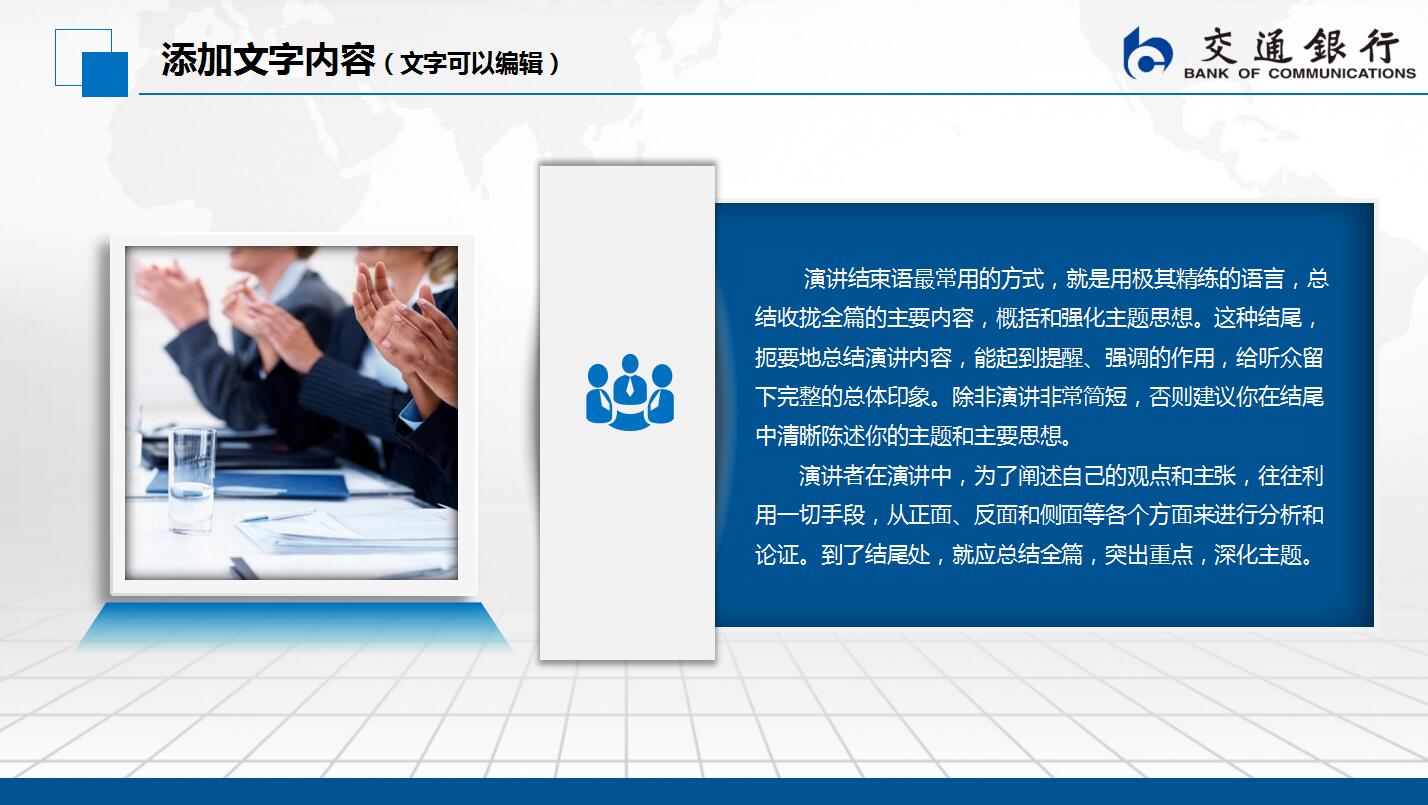 添加文字内容（文字可以编辑）

交通银行
BANK OF COMMUNICATIONS

演讲结束语最常用的方式，就是用极其精练的语言，总结收拢全篇的主要内容，概括和强化主题思想。这种结尾，扼要地总结演讲内容，能起到提醒、强调的作用，给听众留下完整的总体印象。除非演讲非常简短，否则建议你在结尾中清晰陈述你的主题和主要思想。

演讲者在演讲中，为了阐述自己的观点和主张，往往利用一切手段，从正面、反面和侧面等各个方面来进行分析和论证。到了结尾处，就应总结全篇，突出重点，深化主题。